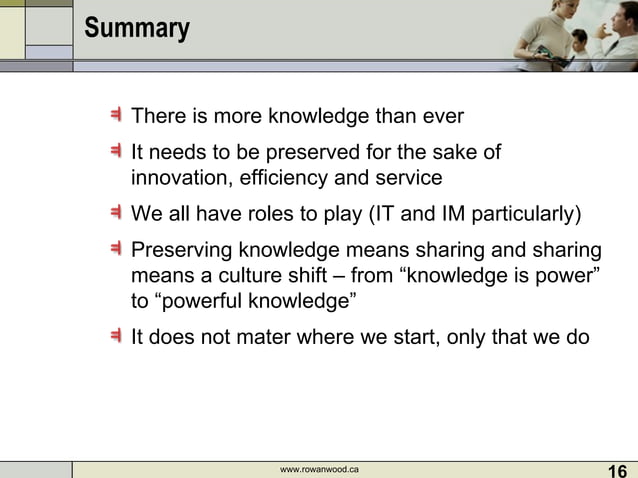 Summary

There is more knowledge than ever

It needs to be preserved for the sake of innovation, efficiency and service

We all have roles to play (IT and IM particularly)

Preserving knowledge means sharing and sharing means a culture shift – from “knowledge is power” to “powerful knowledge”

It does not mater where we start, only that we do

www.rowanwood.ca

16